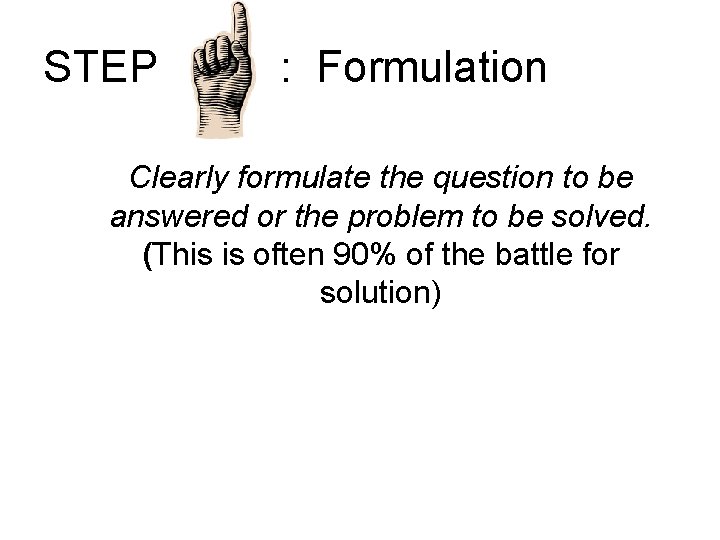 STEP : Formulation

Clearly formulate the question to be answered or the problem to be solved. (This is often 90% of the battle for solution)